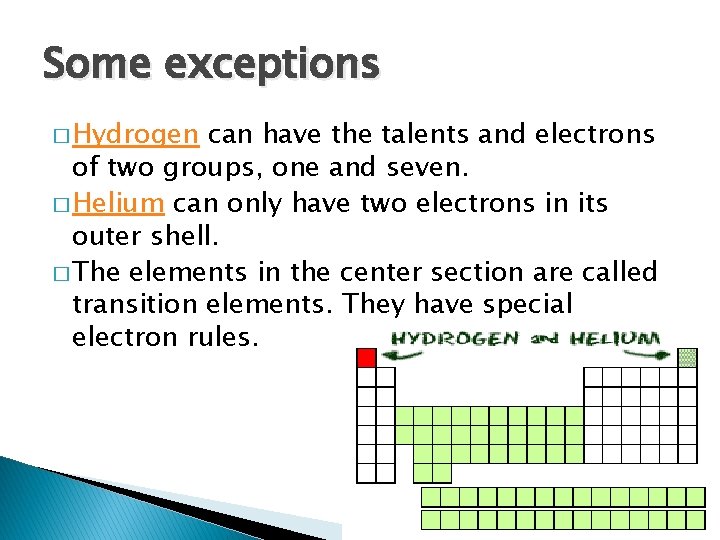 Some exceptions

□ Hydrogen can have the talents and electrons of two groups, one and seven.

□ Helium can only have two electrons in its outer shell.

□ The elements in the center section are called transition elements. They have special electron rules.

HYDROGEN and HELIUM